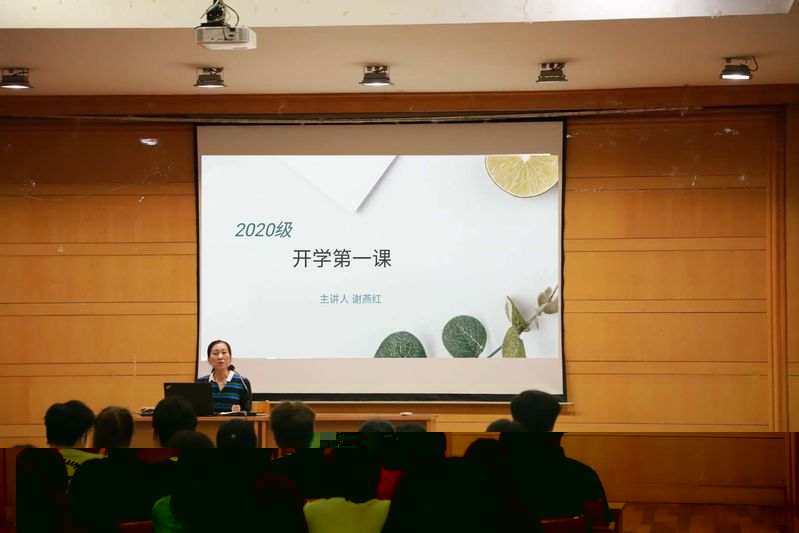 2020级

开学第一课

主讲人 谢燕红